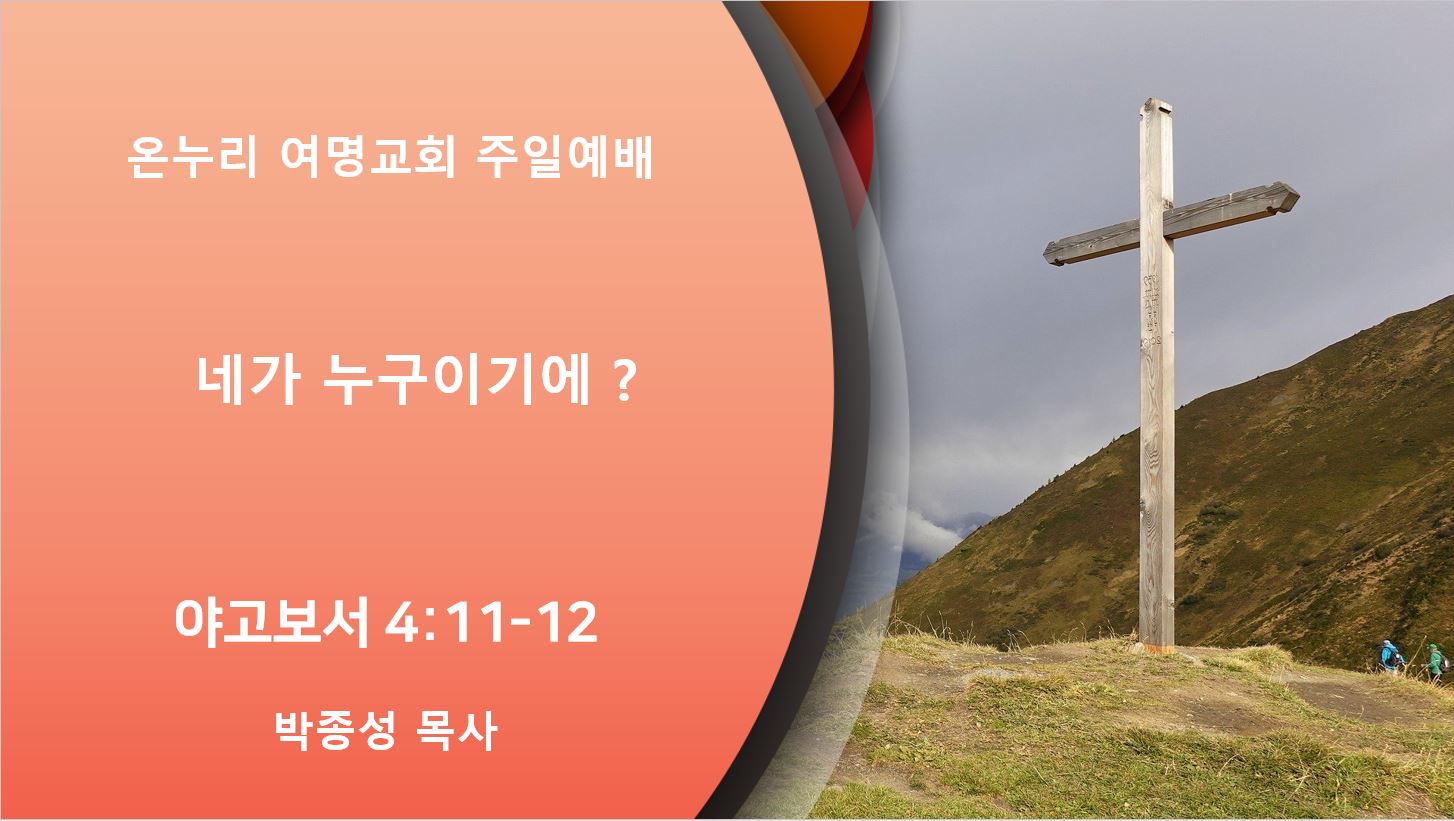 온누리 여명교회 주일예배

네가 누구이기에 ?

야고보서 4:11-12

박종성 목사